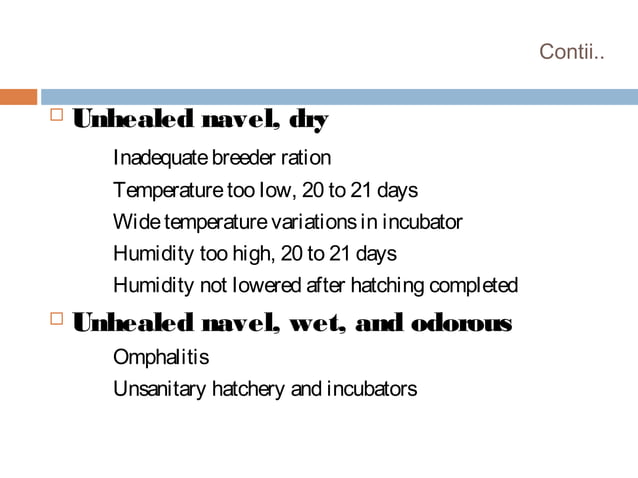 Contii..

Unhealed navel, dry

Inadequate breeder ration

Temperature too low, 20 to 21 days

Wide temperature variations in incubator

Humidity too high, 20 to 21 days

Humidity not lowered after hatching completed

Unhealed navel, wet, and odorous

Omphalitis

Unsanitary hatchery and incubators